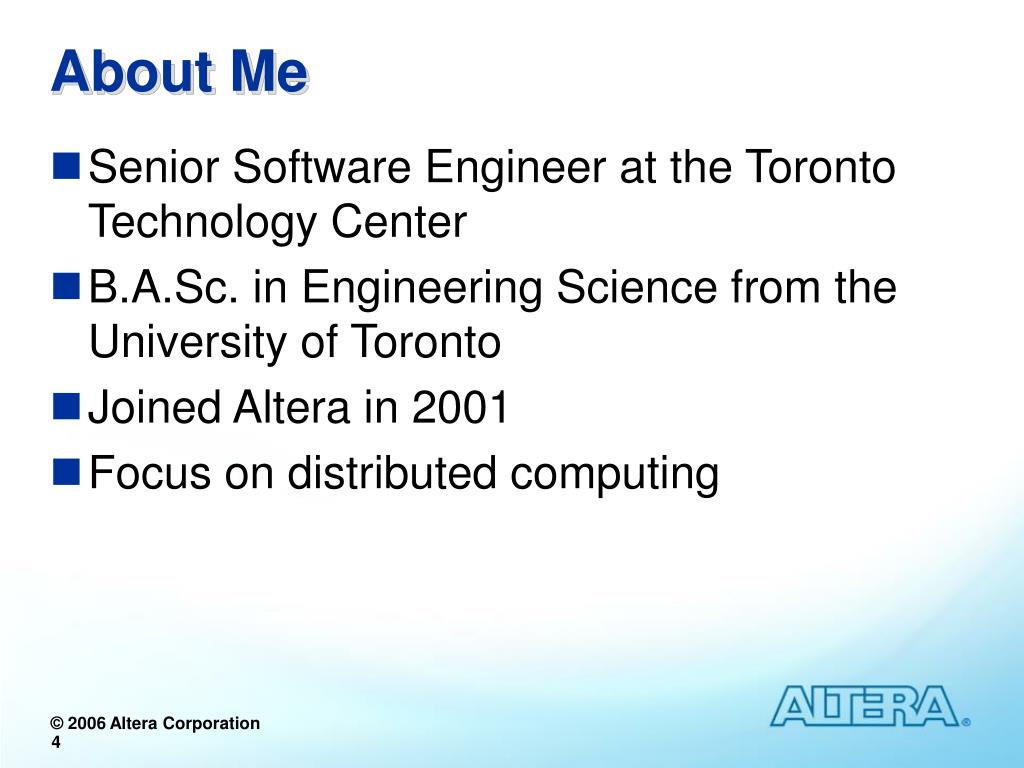 About Me

Senior Software Engineer at the Toronto Technology Center

B.A.Sc. in Engineering Science from the University of Toronto

Joined Altera in 2001

Focus on distributed computing

© 2006 Altera Corporation
4

ALTERA®